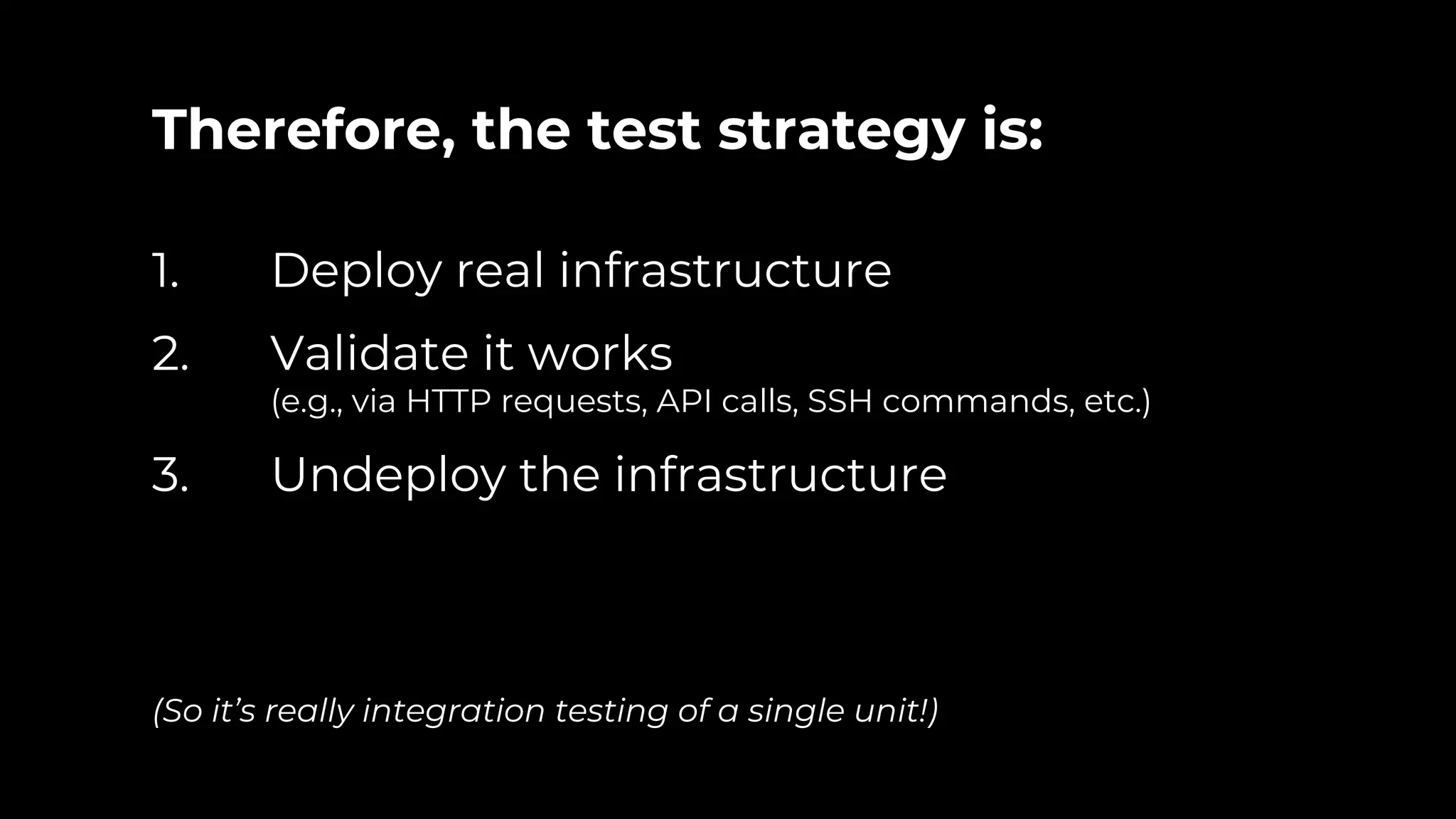 Therefore, the test strategy is:

1. Deploy real infrastructure
2. Validate it works
(e.g., via HTTP requests, API calls, SSH commands, etc.)
3. Undeploy the infrastructure

(So it’s really integration testing of a single unit!)